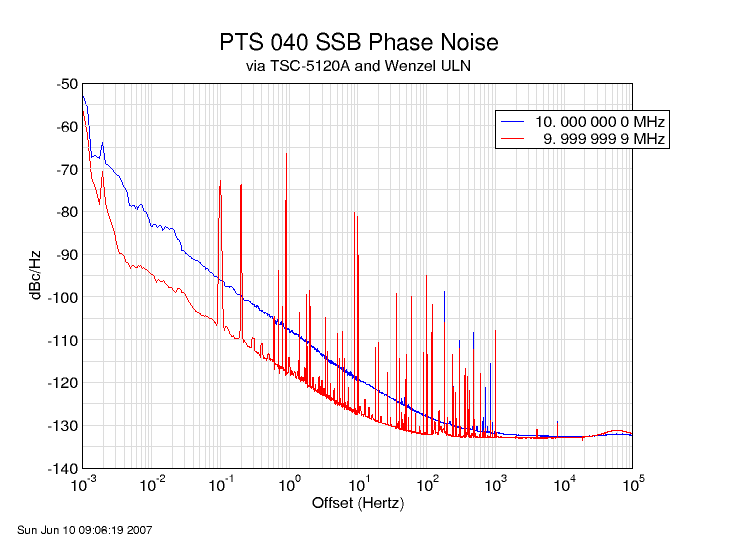 PTS 040 SSB Phase Noise
via TSC-5120A and Wenzel ULN

10. 000 000 0 MHz
9. 999 999 9 MHz

dBc/Hz

-50
-60
-70
-80
-90
-100
-110
-120
-130
-140

$10^{-3}$ $10^{-2}$ $10^{-1}$ $10^{0}$ $10^{1}$ $10^{2}$ $10^{3}$ $10^{4}$ $10^{5}$

Offset (Hertz)

Sun Jun 10 09:06:19 2007